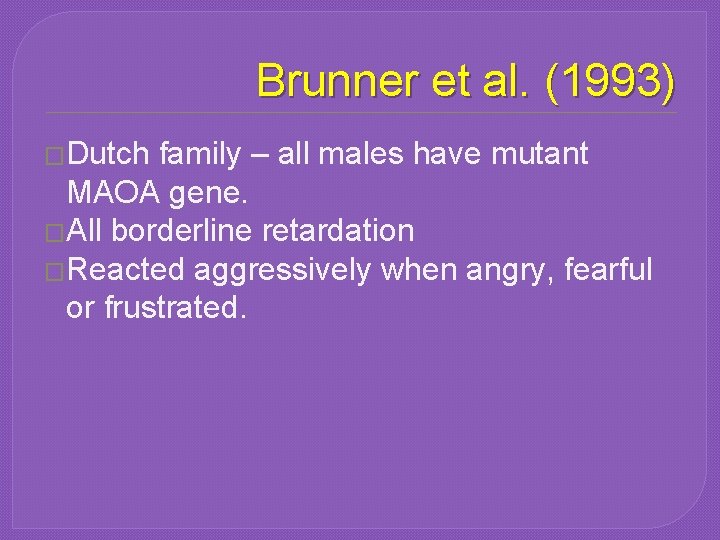 Brunner et al. (1993)

Dutch family – all males have mutant MAOA gene.
All borderline retardation
Reacted aggressively when angry, fearful or frustrated.